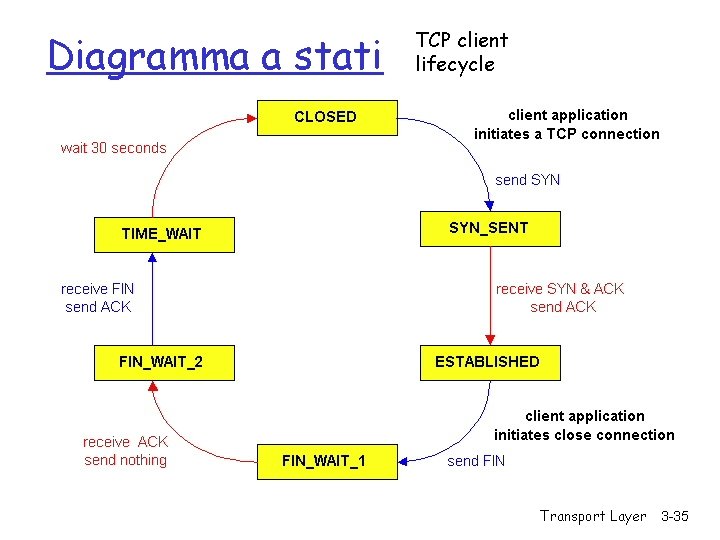 Diagramma a stati

TCP client lifecycle

CLOSED

client application initiates a TCP connection

send SYN

SYN_SENT

receive SYN & ACK
send ACK

ESTABLISHED

client application initiates close connection

send FIN

FIN_WAIT_1

receive ACK
send nothing

FIN_WAIT_2

receive FIN
send ACK

TIME_WAIT

wait 30 seconds

Transport Layer 3-35